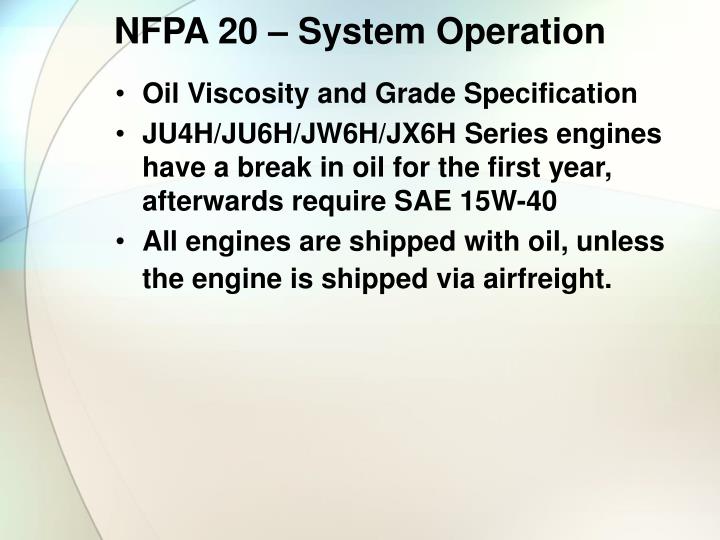 NFPA 20 – System Operation

• Oil Viscosity and Grade Specification
• JU4H/JU6H/JW6H/JX6H Series engines have a break in oil for the first year, afterwards require SAE 15W-40
• All engines are shipped with oil, unless the engine is shipped via airfreight.